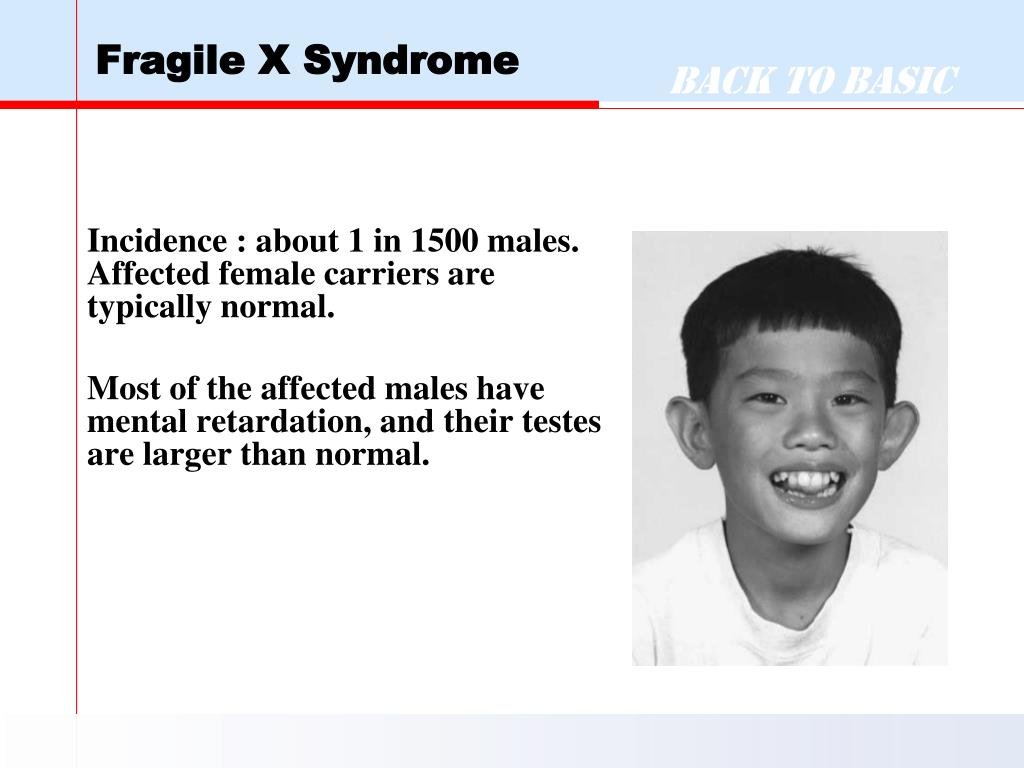 Fragile X Syndrome

BACK TO BASIC

Incidence : about 1 in 1500 males. Affected female carriers are typically normal.

Most of the affected males have mental retardation, and their testes are larger than normal.